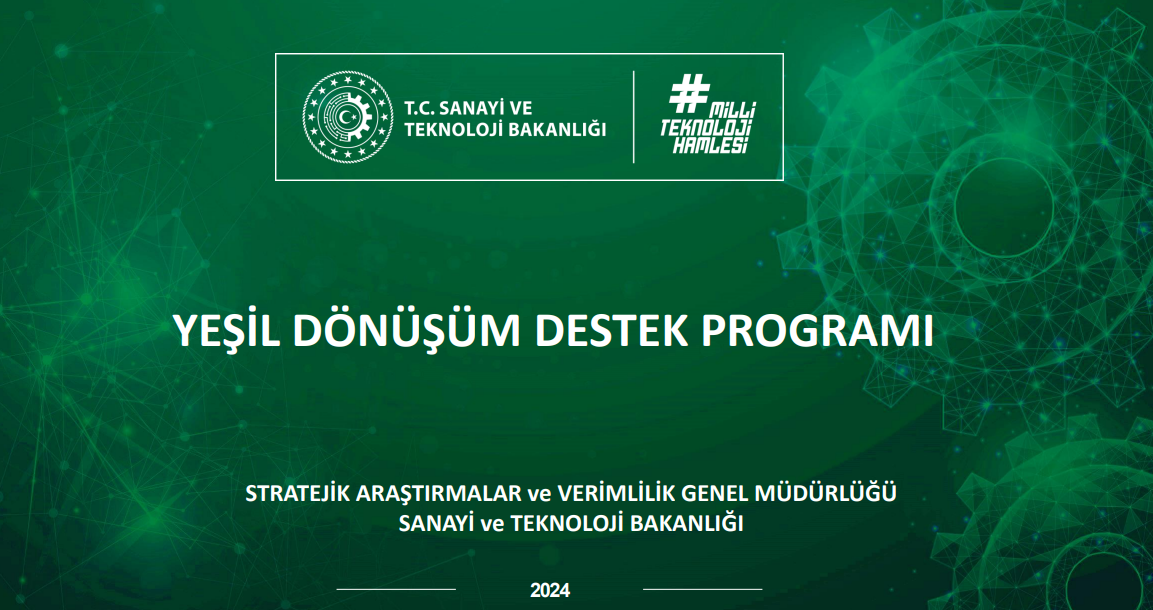 T.C. SANAYİ VE TEKNOLOJİ BAKANLIĞI

# MİLLİ TEKNOLOJİ HAMLESİ

YEŞİL DÖNÜŞÜM DESTEK PROGRAMI

STRATEJİK ARAŞTIRMALAR ve VERİMLİLİK GENEL MÜDÜRLÜĞÜ
SANAYİ ve TEKNOLOJİ BAKANLIĞI

2024